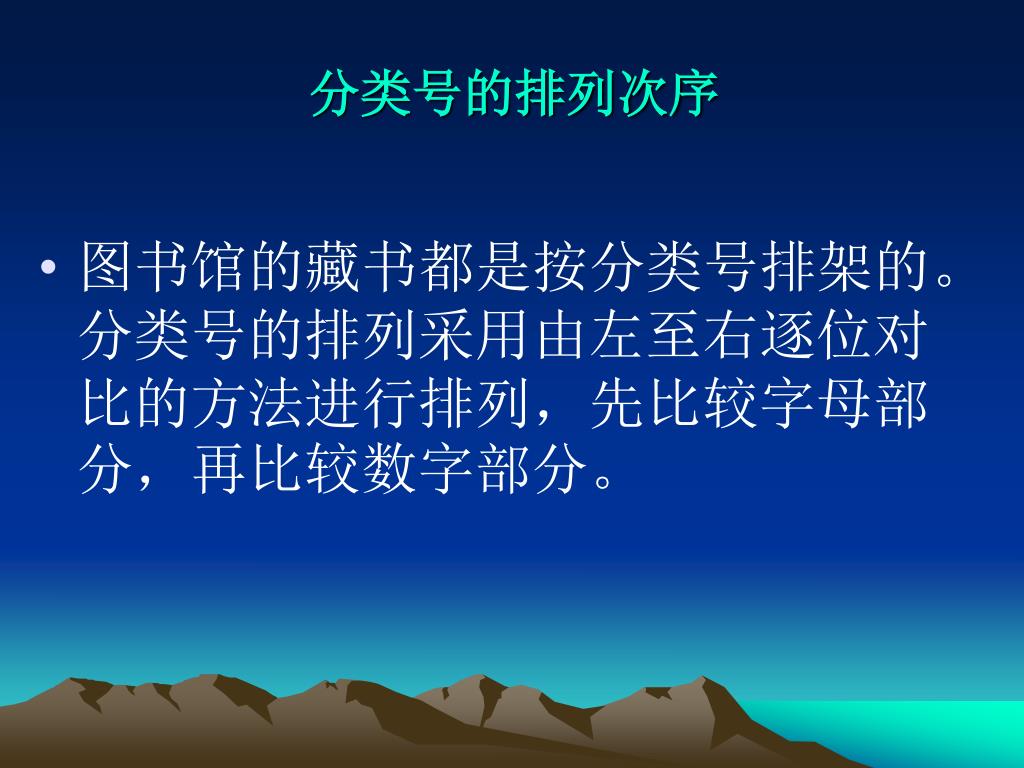 分类号的排列次序

• 图书馆的藏书都是按分类号排架的。分类号的排列采用由左至右逐位对比的方法进行排列，先比较字母部分，再比较数字部分。